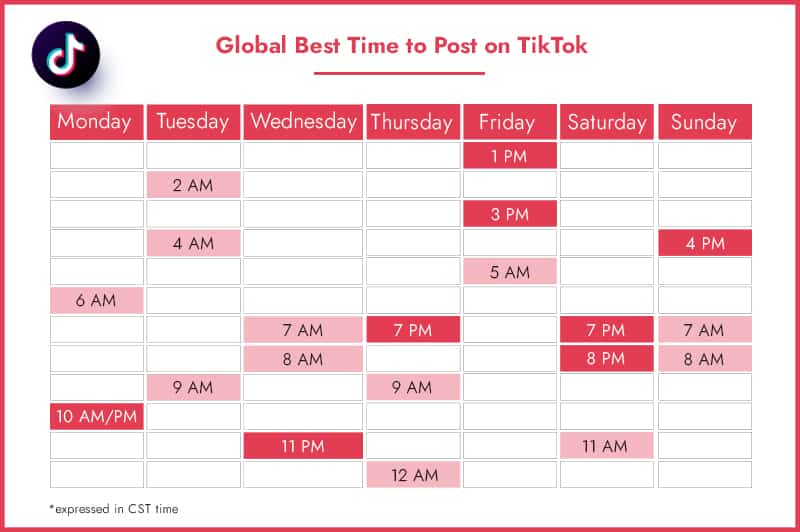 Global Best Time to Post on TikTok

| Monday | Tuesday | Wednesday | Thursday | Friday | Saturday | Sunday |
|---|---|---|---|---|---|---|
| | | | | 1 PM | | |
| | 2 AM | | | | | |
| | | | | 3 PM | | |
| | 4 AM | | | | | 4 PM |
| | | | | 5 AM | | |
| 6 AM | | | | | | |
| | | 7 AM | 7 PM | | 7 PM | 7 AM |
| | | 8 AM | | | 8 PM | 8 AM |
| | 9 AM | | 9 AM | | | |
| 10 AM/PM | | | | | | |
| | | 11 PM | | | 11 AM | |
| | | | 12 AM | | | |

*expressed in CST time